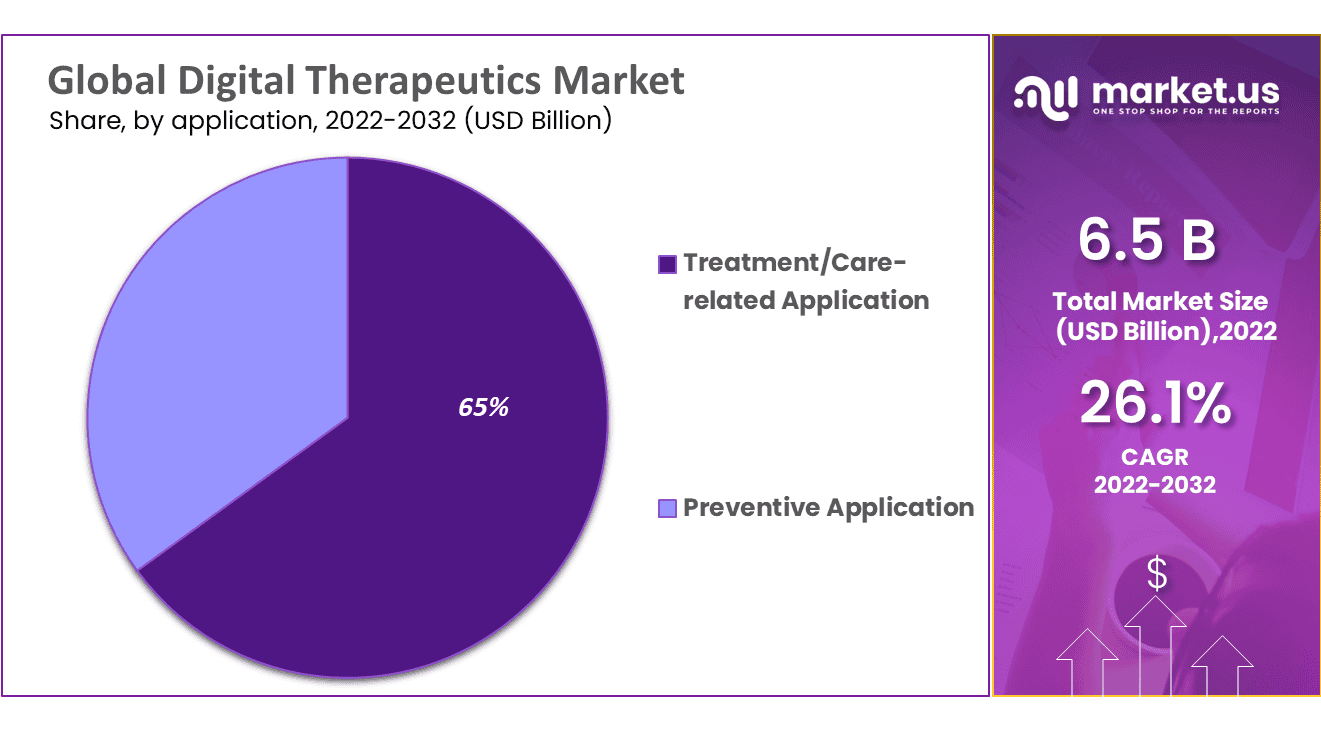 Global Digital Therapeutics Market
Share, by application, 2022-2032 (USD Billion)

65%

Treatment/Care-related Application

Preventive Application

market.us
ONE STOP SHOP FOR THE REPORTS

6.5 B
Total Market Size (USD Billion),2022

26.1%
CAGR
2022-2032

$